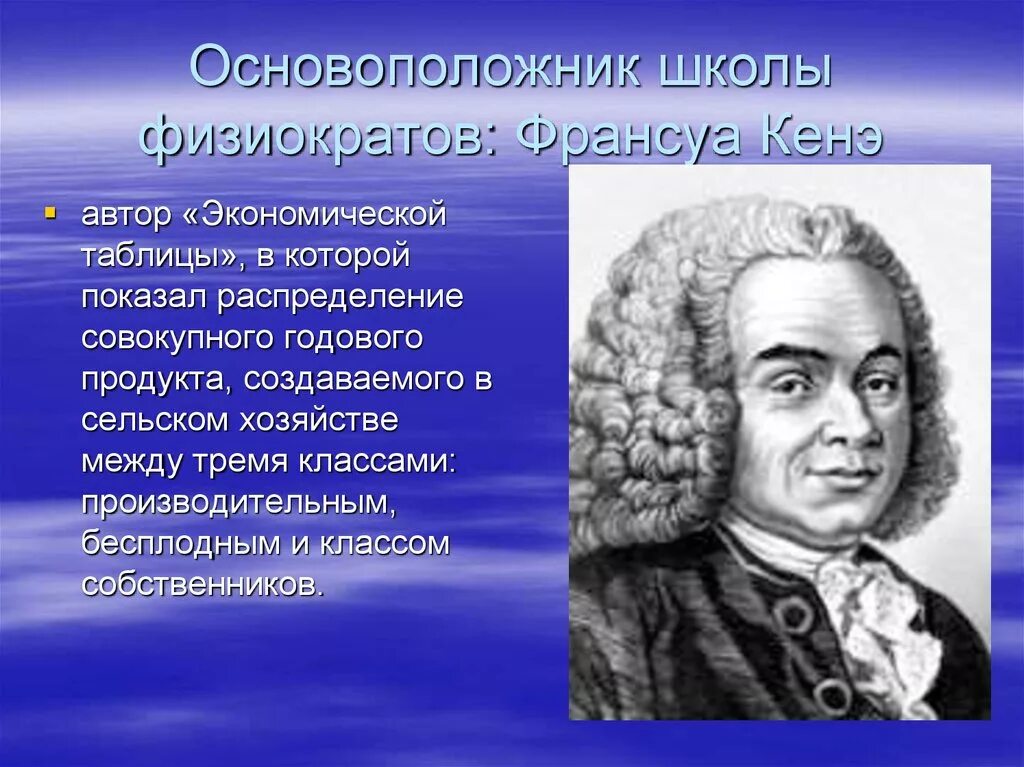 Основоположник школы физиократов: Франсуа Кенэ

автор «Экономической таблицы», в которой показал распределение совокупного годового продукта, создаваемого в сельском хозяйстве между тремя классами: производительным, бесплодным и классом собственников.